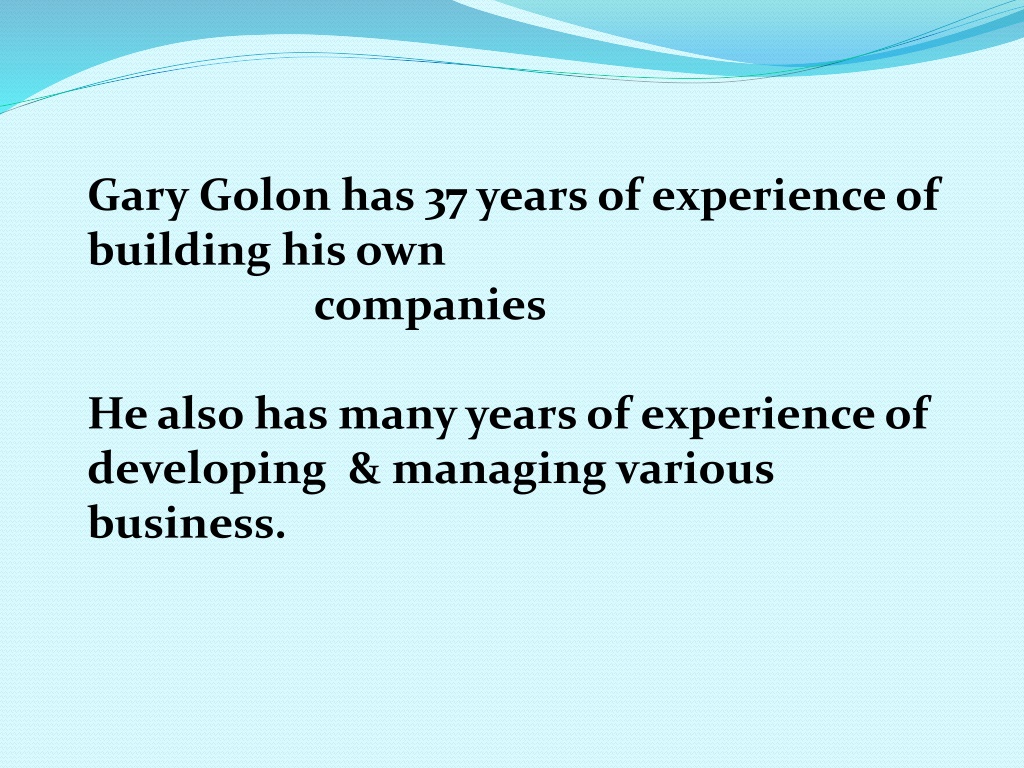 Gary Golon has 37 years of experience of building his own companies

He also has many years of experience of developing & managing various business.